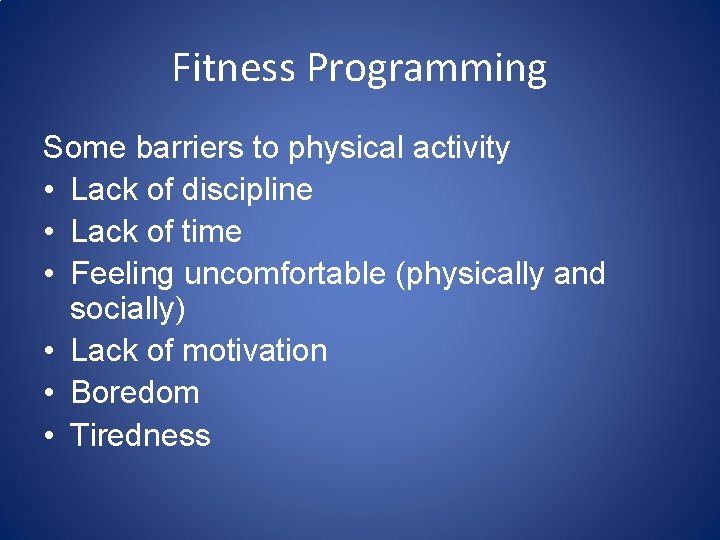 Fitness Programming

Some barriers to physical activity
• Lack of discipline
• Lack of time
• Feeling uncomfortable (physically and socially)
• Lack of motivation
• Boredom
• Tiredness